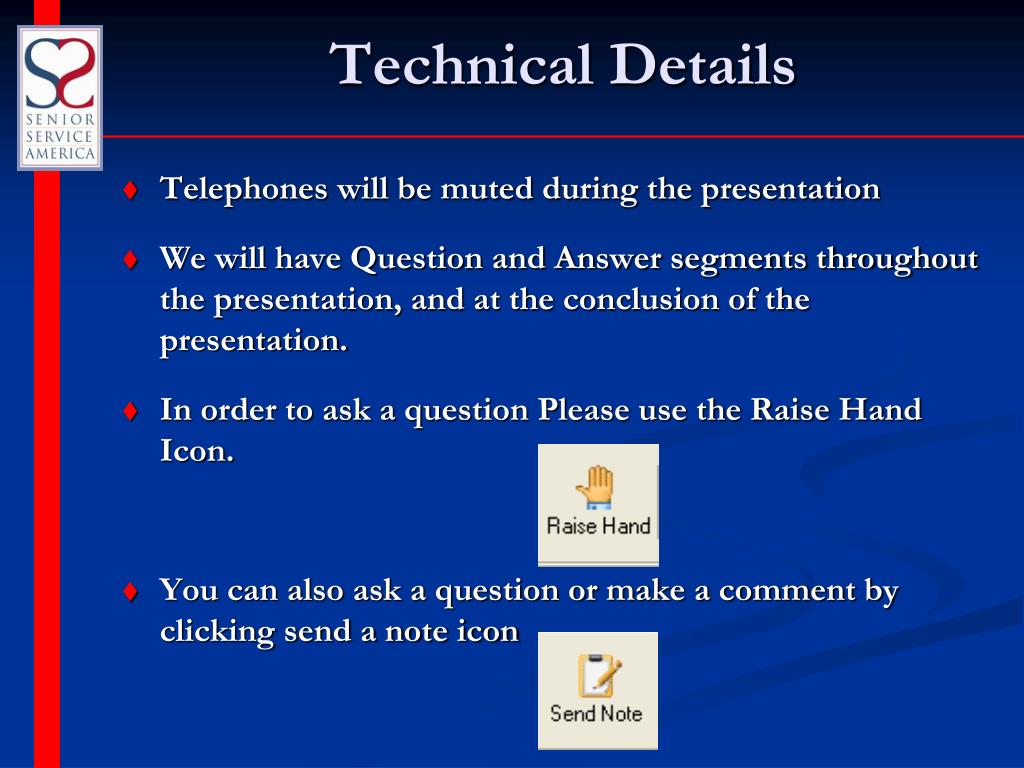 SENIOR SERVICE AMERICA

Technical Details

♦ Telephones will be muted during the presentation

♦ We will have Question and Answer segments throughout the presentation, and at the conclusion of the presentation.

♦ In order to ask a question Please use the Raise Hand Icon.

Raise Hand

♦ You can also ask a question or make a comment by clicking send a note icon

Send Note